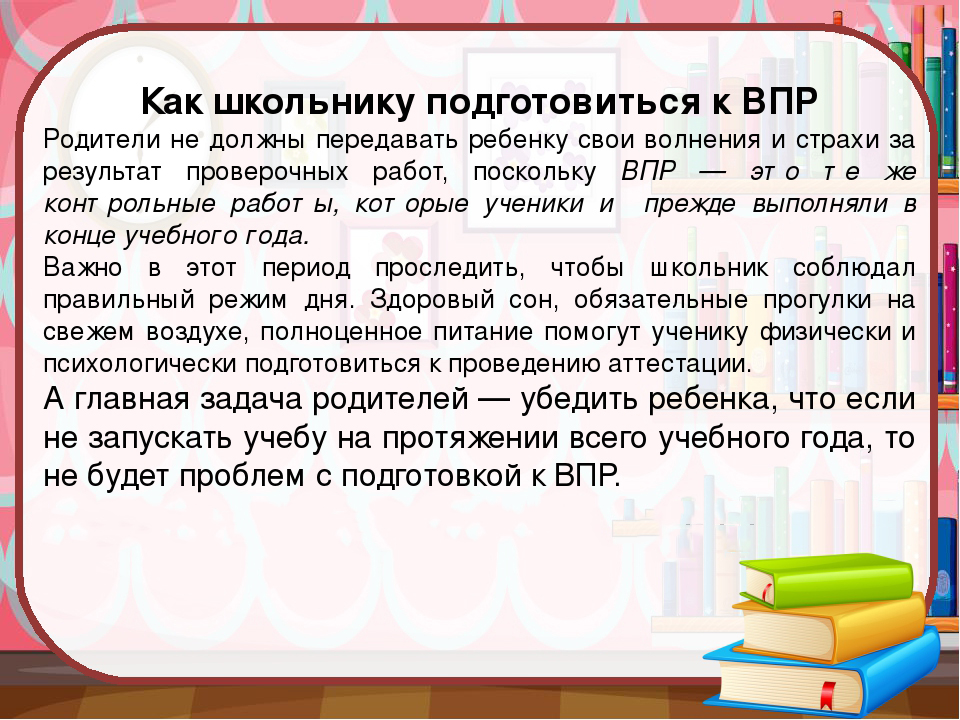 Как школьнику подготовиться к ВПР

Родители не должны передавать ребенку свои волнения и страхи за результат проверочных работ, поскольку ВПР — это те же контрольные работы, которые ученики и прежде выполняли в конце учебного года.

Важно в этот период проследить, чтобы школьник соблюдал правильный режим дня. Здоровый сон, обязательные прогулки на свежем воздухе, полноценное питание помогут ученику физически и психологически подготовиться к проведению аттестации.

А главная задача родителей — убедить ребенка, что если не запускать учебу на протяжении всего учебного года, то не будет проблем с подготовкой к ВПР.